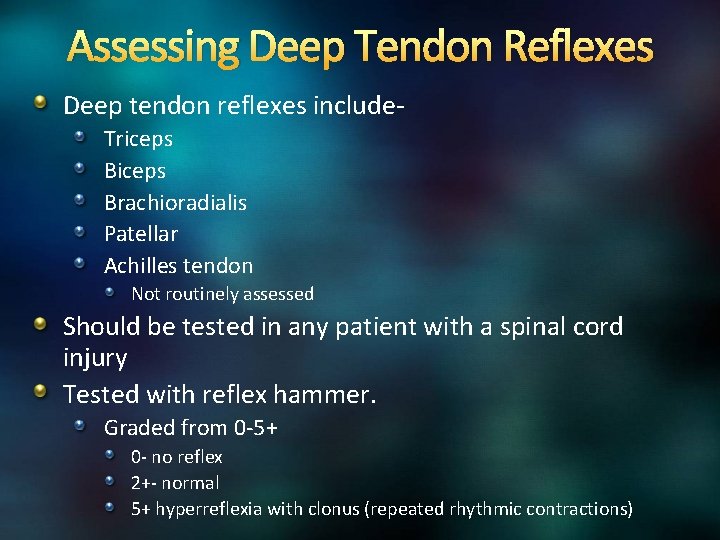 Assessing Deep Tendon Reflexes

Deep tendon reflexes include-
Triceps
Biceps
Brachioradialis
Patellar
Achilles tendon
Not routinely assessed

Should be tested in any patient with a spinal cord injury

Tested with reflex hammer.
Graded from 0-5+
0- no reflex
2+- normal
5+ hyperreflexia with clonus (repeated rhythmic contractions)